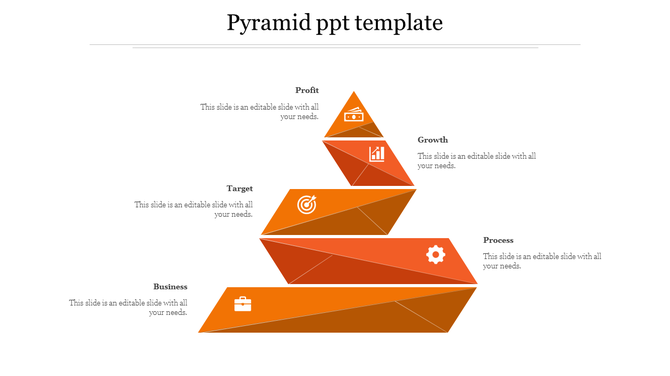 Pyramid ppt template

Profit
This slide is an editable slide with all your needs.

Growth
This slide is an editable slide with all your needs.

Target
This slide is an editable slide with all your needs.

Process
This slide is an editable slide with all your needs.

Business
This slide is an editable slide with all your needs.